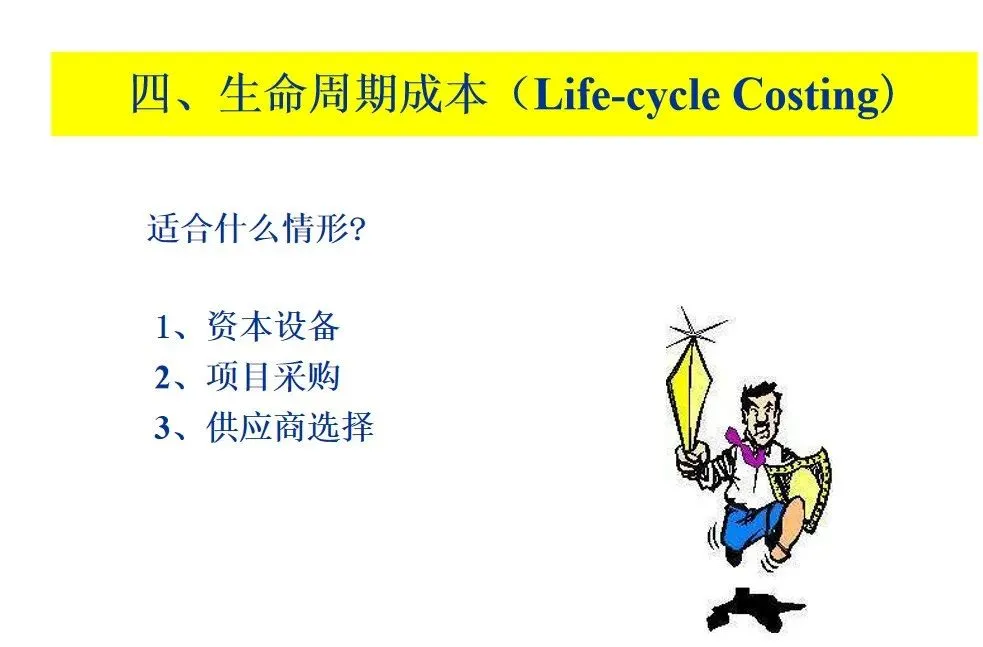 四、生命周期成本（Life-cycle Costing）

适合什么情形?

1、资本设备
2、项目采购
3、供应商选择